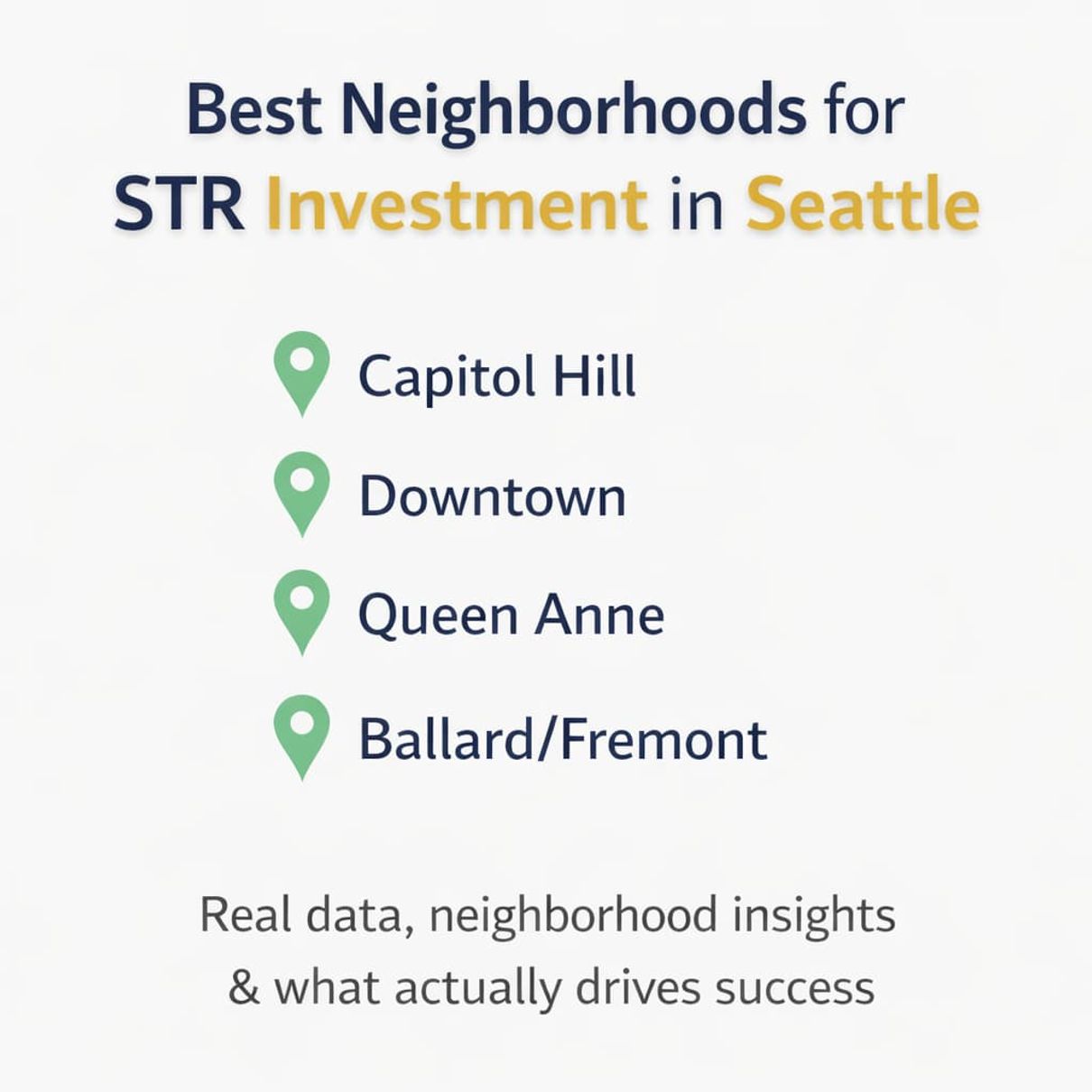 Best Neighborhoods for STR Investment in Seattle

Capitol Hill

Downtown

Queen Anne

Ballard/Fremont

Real data, neighborhood insights & what actually drives success